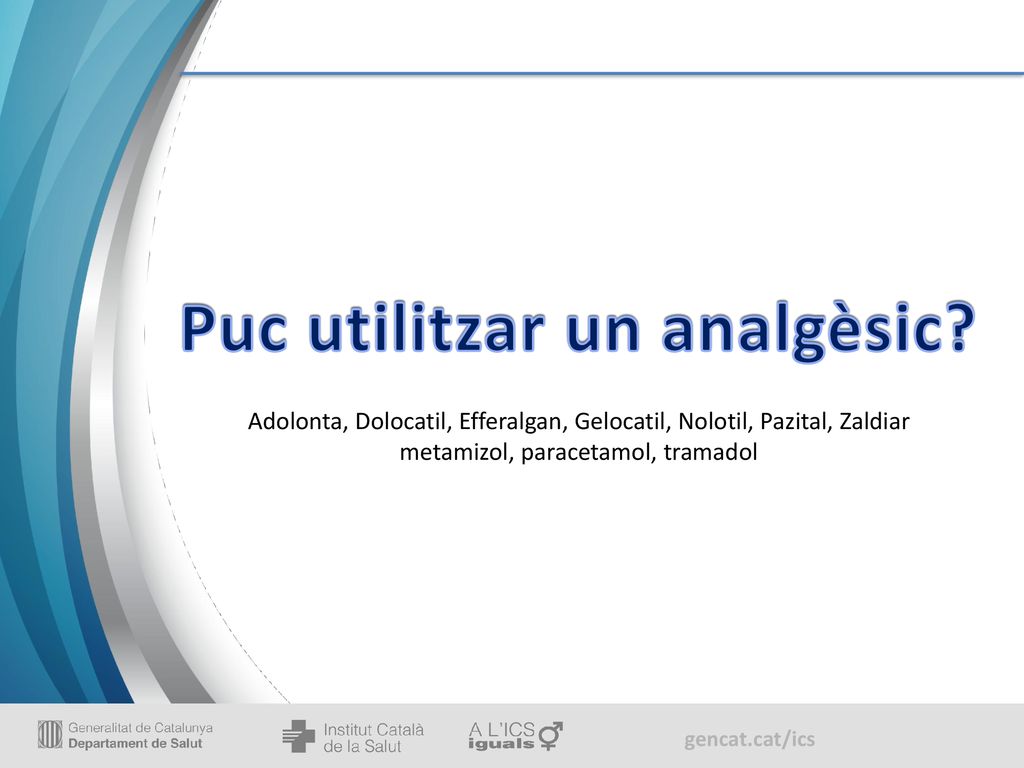 Puc utilitzar un analgèsic?

Adolonta, Dolocatil, Efferalgan, Gelocatil, Nolotil, Pazital, Zaldiar
metamizol, paracetamol, tramadol

Generalitat de Catalunya
Departament de Salut

Institut Català
de la Salut

A L'ICS
iguals

gencat.cat/ics